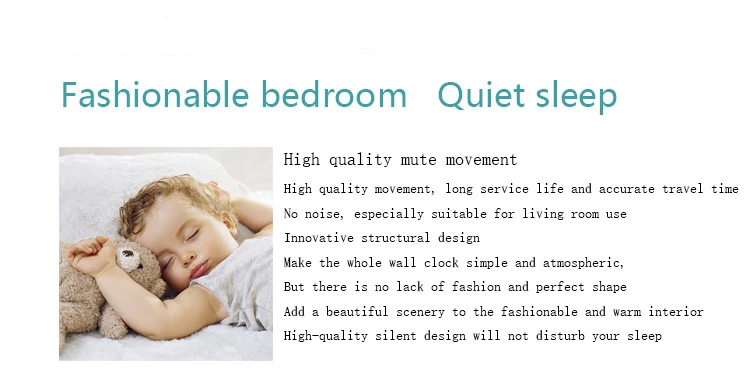 Fashionable bedroom Quiet sleep

High quality mute movement

High quality movement, long service life and accurate travel time
No noise, especially suitable for living room use
Innovative structural design
Make the whole wall clock simple and atmospheric,
But there is no lack of fashion and perfect shape
Add a beautiful scenery to the fashionable and warm interior
High-quality silent design will not disturb your sleep